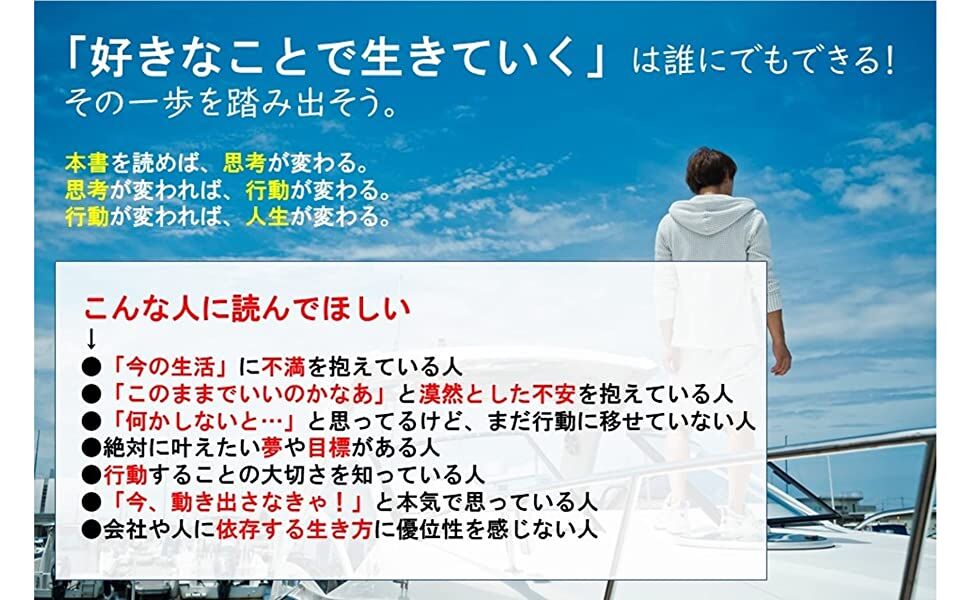 「好きなことで生きていく」は誰にでもできる!
その一歩を踏み出そう。

本書を読めば、思考が変わる。
思考が変われば、行動が変わる。
行動が変われば、人生が変わる。

こんな人に読んでほしい
↓
●「今の生活」に不満を抱えている人
●「このままでいいのかなあ」と漠然とした不安を抱えている人
●「何かしないと…」と思ってるけど、まだ行動に移せていない人
●絶対に叶えたい夢や目標がある人
●行動することの大切さを知っている人
●「今、動き出さなきゃ!」と本気で思っている人
●会社や人に依存する生き方に優位性を感じない人